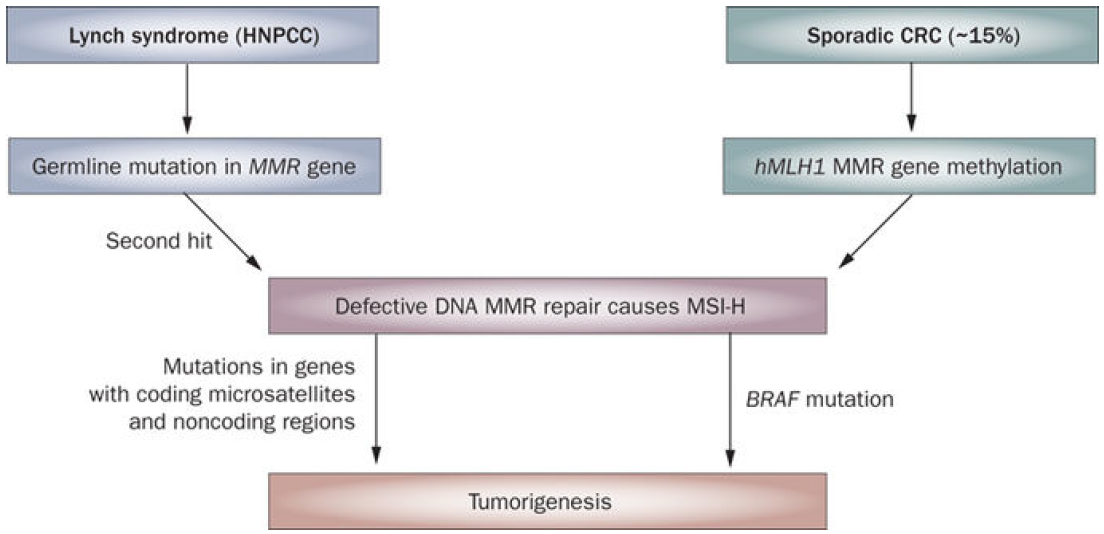 Lynch syndrome (HNPCC)

Sporadic CRC (~15%)

Germline mutation in MMR gene

hMLH1 MMR gene methylation

Second hit

Defective DNA MMR repair causes MSI-H

Mutations in genes with coding microsatellites and noncoding regions

BRAF mutation

Tumorigenesis